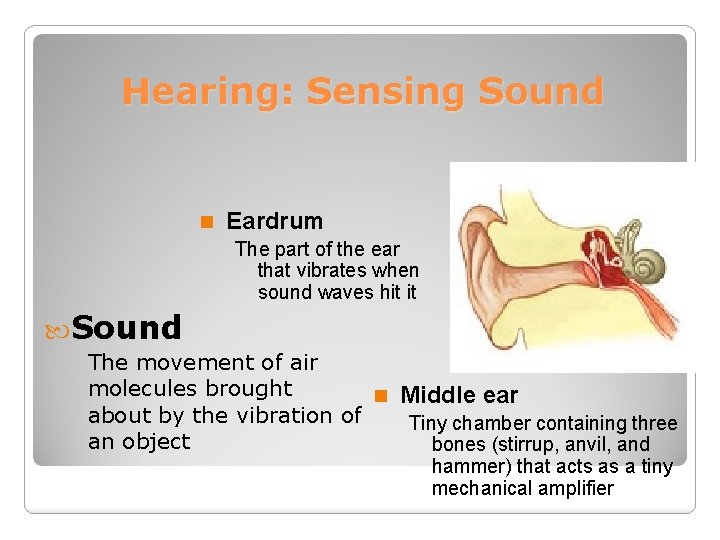 Hearing: Sensing Sound

Eardrum

The part of the ear that vibrates when sound waves hit it

Sound

The movement of air molecules brought about by the vibration of an object

Middle ear

Tiny chamber containing three bones (stirrup, anvil, and hammer) that acts as a tiny mechanical amplifier